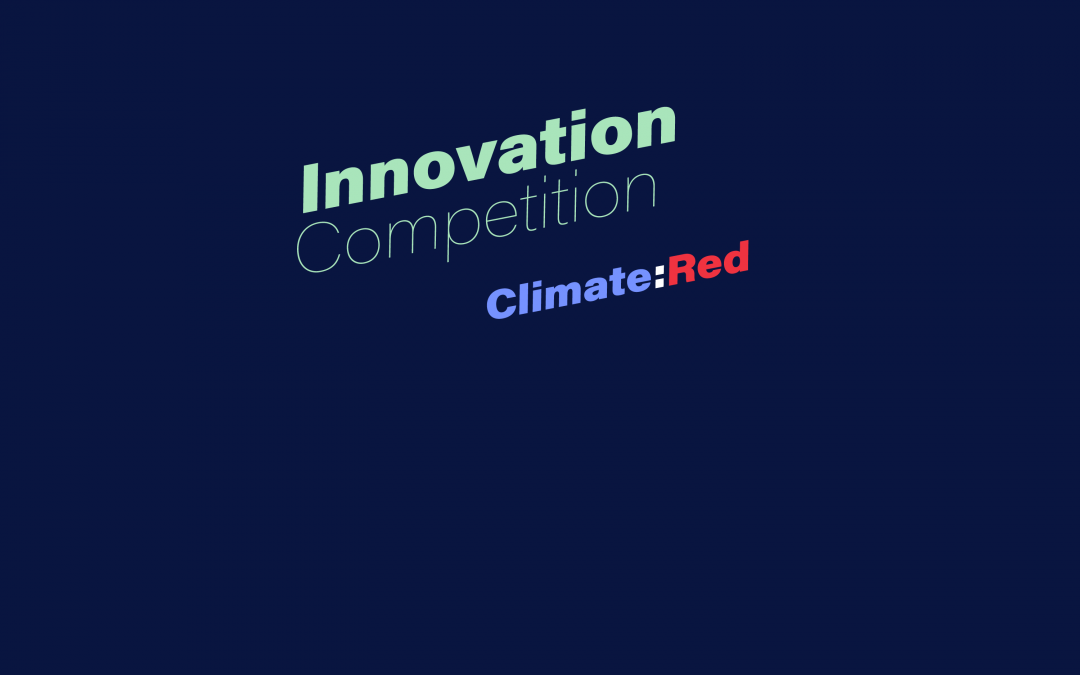 Innovation
Competition

Climate:Red